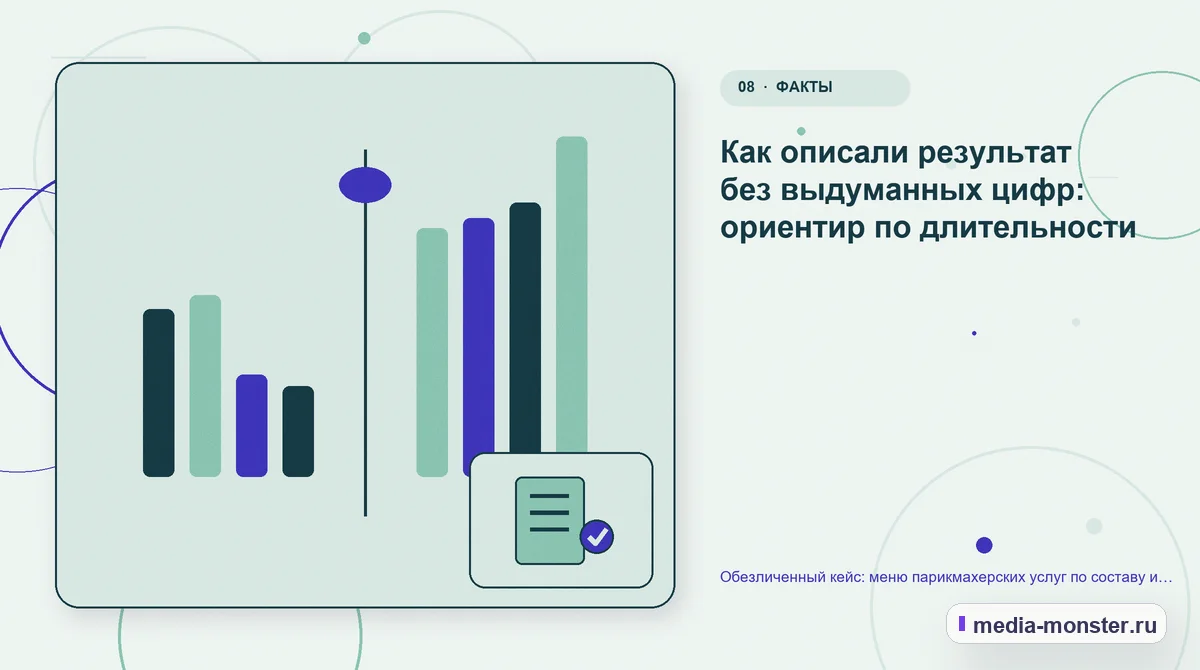 08 · ФАКТЫ

Как описали результат без выдуманных цифр: ориентир по длительности

Обезличенный кейс: меню парикмахерских услуг по составу и…

media-monster.ru